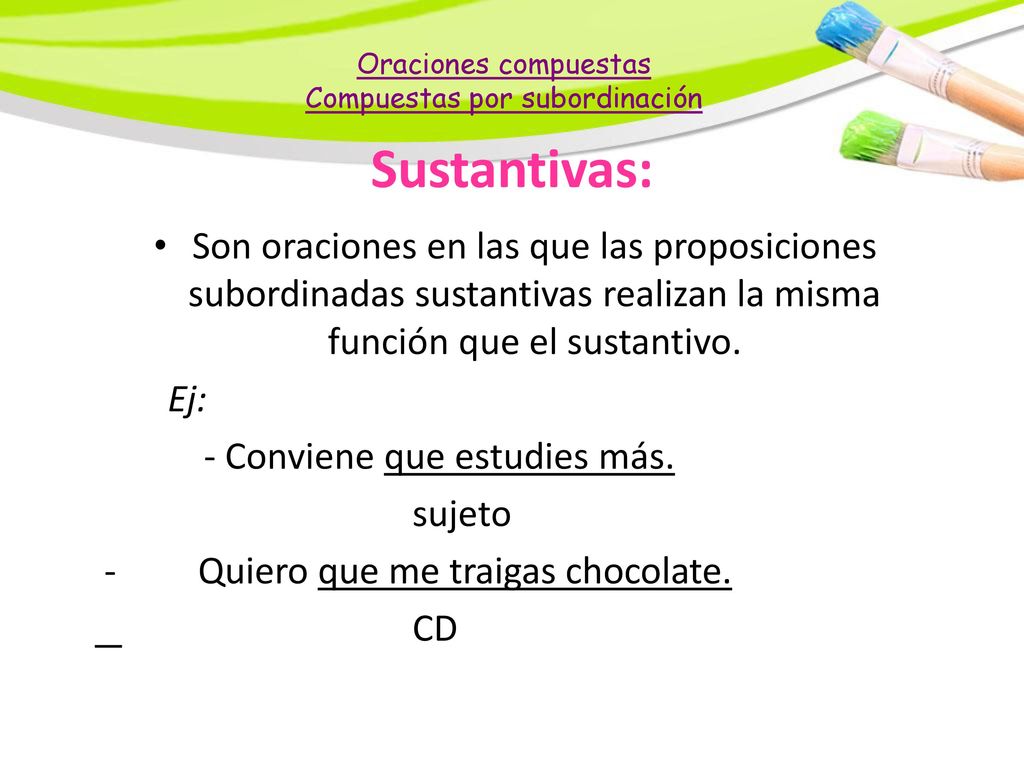 Oraciones compuestas
Compuestas por subordinación

Sustantivas:

• Son oraciones en las que las proposiciones subordinadas sustantivas realizan la misma función que el sustantivo.

Ej:

- Conviene que estudies más.

sujeto

- Quiero que me traigas chocolate.

_ CD